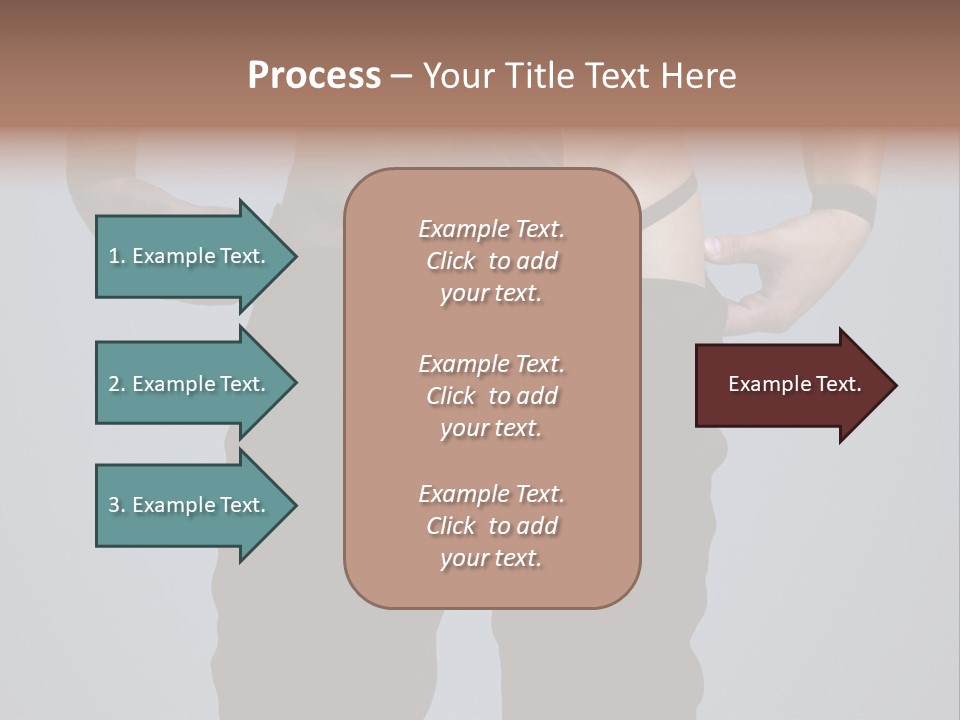 Process – Your Title Text Here

1. Example Text.

2. Example Text.

3. Example Text.

Example Text. Click to add your text.

Example Text. Click to add your text.

Example Text. Click to add your text.

Example Text.